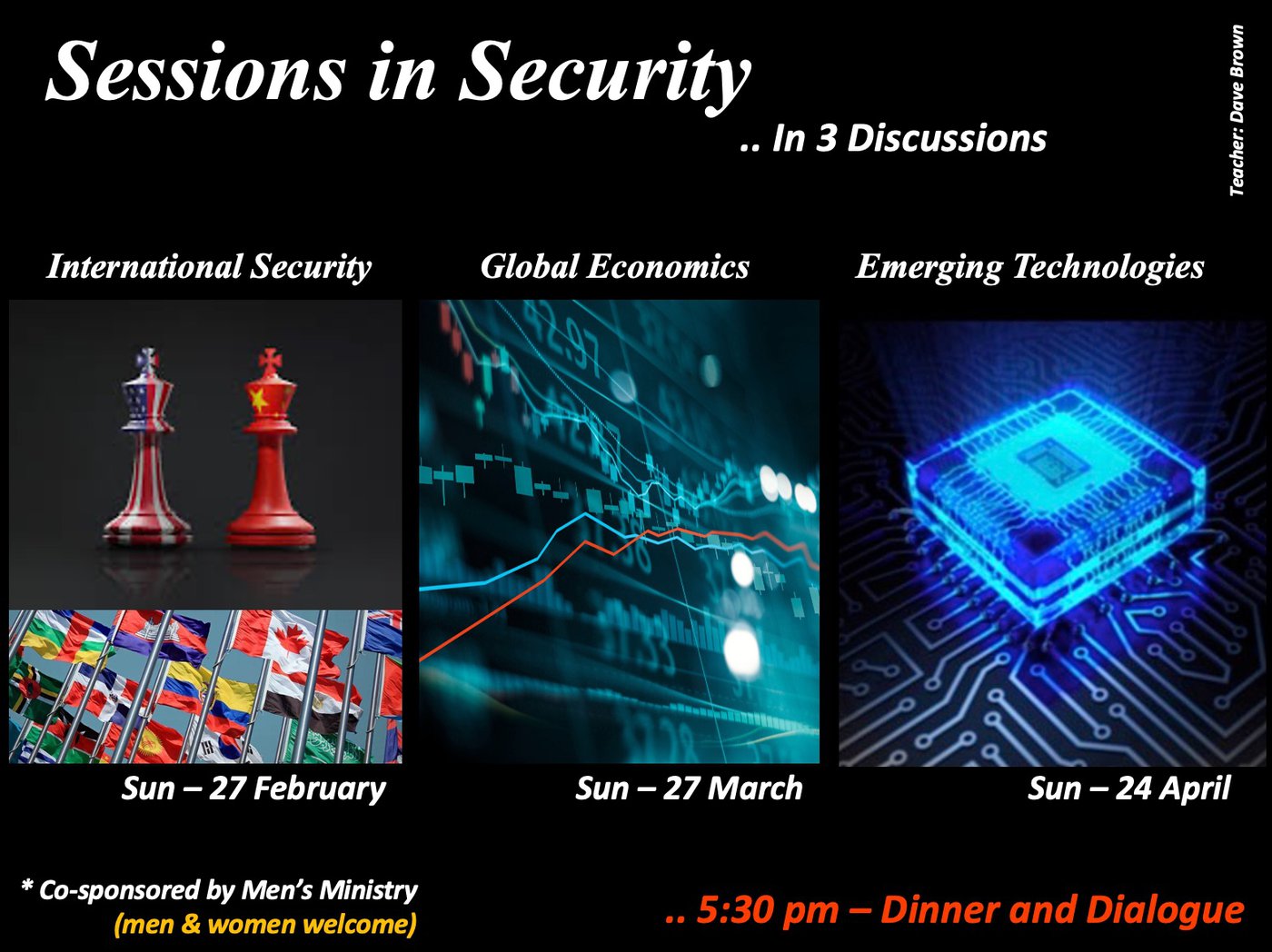 Sessions in Security

.. In 3 Discussions

Teacher: Dave Brown

International Security

Global Economics

Emerging Technologies

Sun – 27 February

Sun – 27 March

Sun – 24 April

* Co-sponsored by Men's Ministry
(men & women welcome)

.. 5:30 pm – Dinner and Dialogue